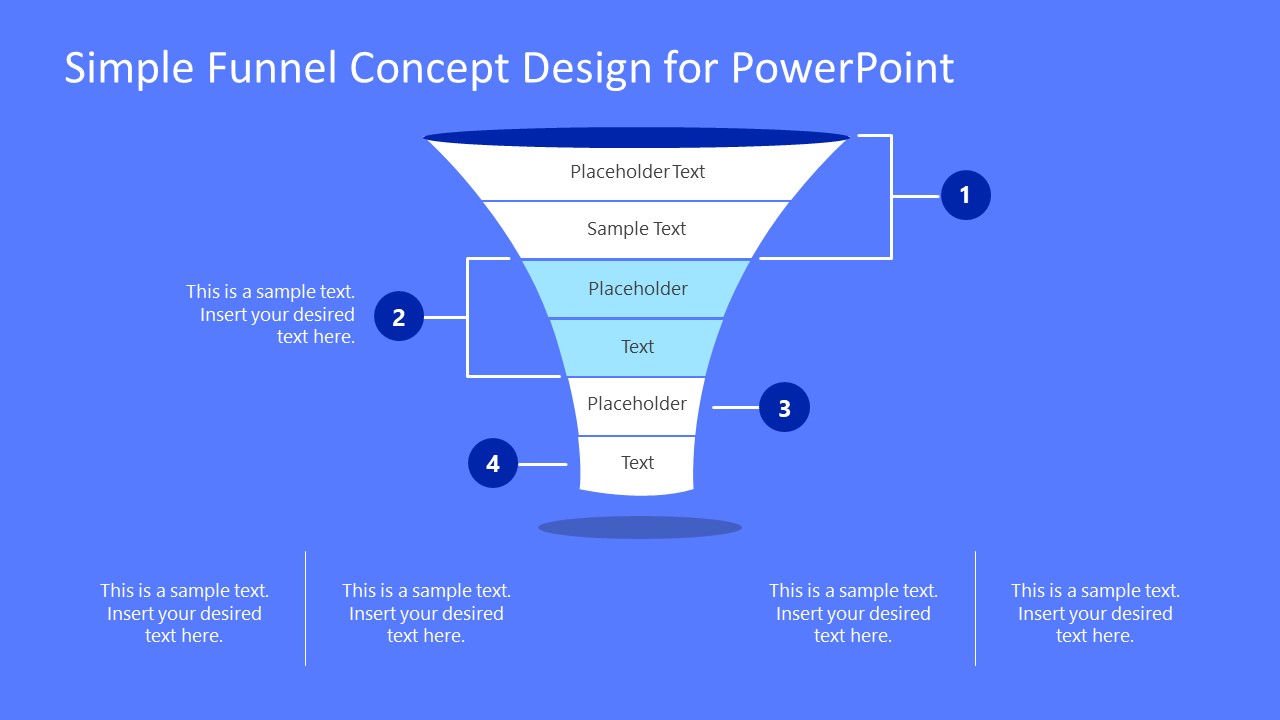 Simple Funnel Concept Design for PowerPoint

Placeholder Text

Sample Text

1

This is a sample text. Insert your desired text here.

2

Placeholder

Text

Placeholder

3

4

Text

This is a sample text. Insert your desired text here.

This is a sample text. Insert your desired text here.

This is a sample text. Insert your desired text here.

This is a sample text. Insert your desired text here.